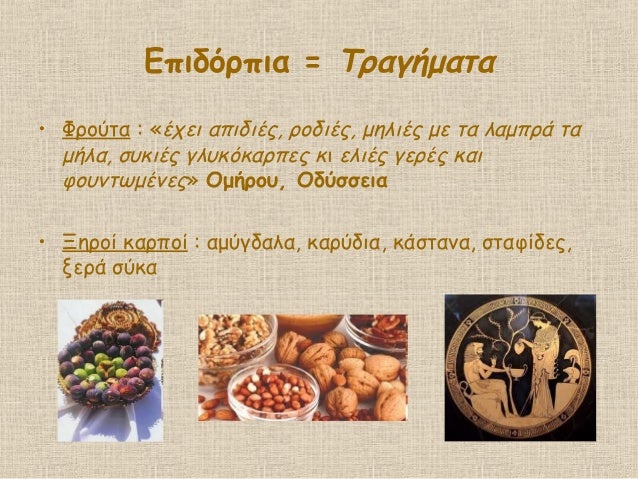 Επιδόρπια = Τραγήματα

• Φρούτα : «έχει απιδιές, ροδιές, μηλιές με τα λαμπρά τα μήλα, συκιές γλυκόκαρπες κι ελιές γερές και φουντωμένες» Ομήρου, Οδύσσεια

• Ξηροί καρποί : αμύγδαλα, καρύδια, κάστανα, σταφίδες, ξερά σύκα